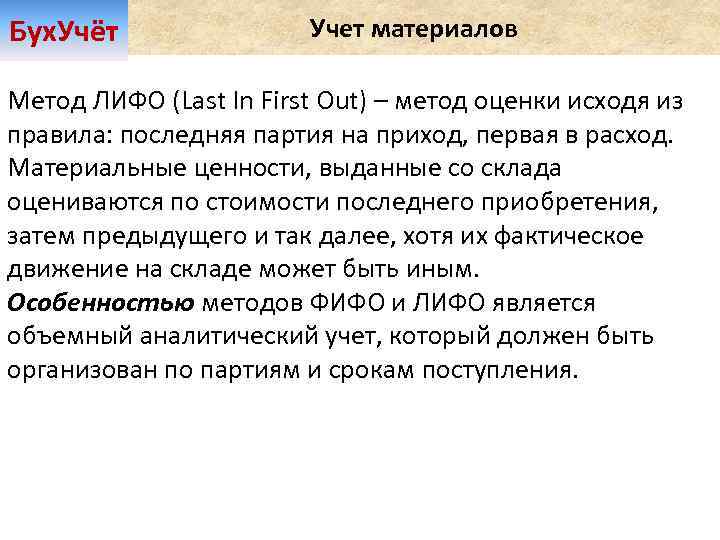 БухУчёт

Учет материалов

Метод ЛИФО (Last In First Out) – метод оценки исходя из правила: последняя партия на приход, первая в расход. Материальные ценности, выданные со склада оцениваются по стоимости последнего приобретения, затем предыдущего и так далее, хотя их фактическое движение на складе может быть иным.
Особенностью методов ФИФО и ЛИФО является объемный аналитический учет, который должен быть организован по партиям и срокам поступления.